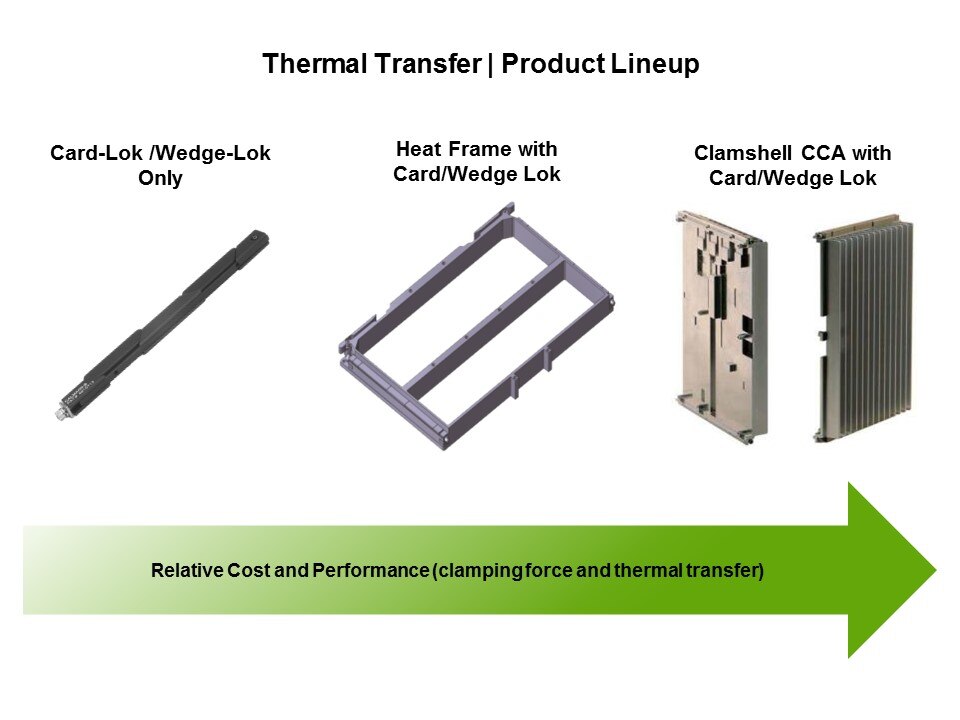 Thermal Transfer | Product Lineup

Card-Lok /Wedge-Lok Only

Heat Frame with Card/Wedge Lok

Clamshell CCA with Card/Wedge Lok

Relative Cost and Performance (clamping force and thermal transfer)